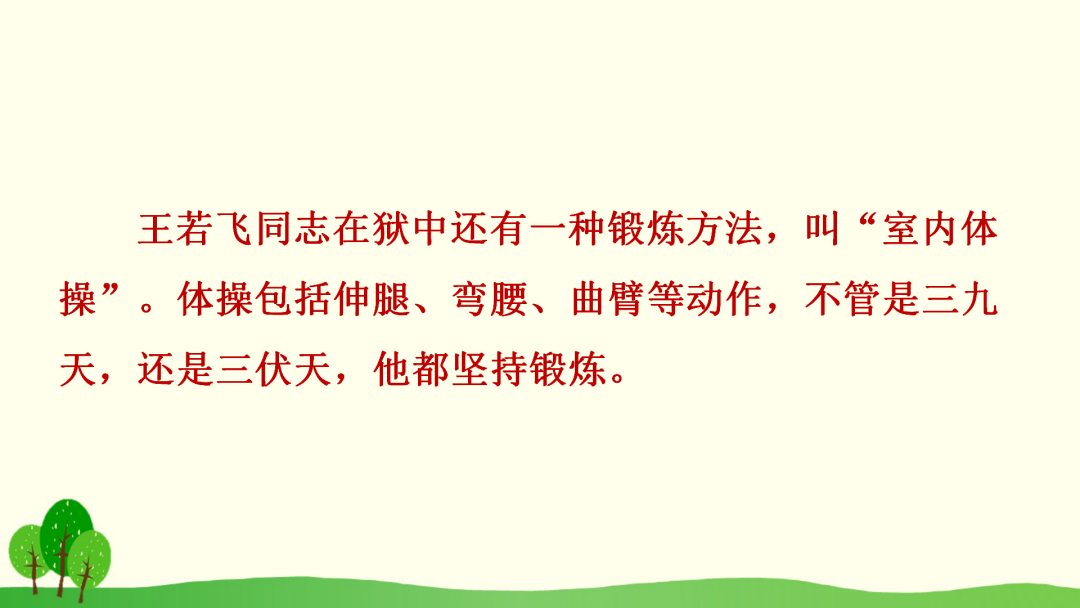 王若飞同志在狱中还有一种锻炼方法，叫“室内体操”。体操包括伸腿、弯腰、曲臂等动作，不管是三九天，还是三伏天，他都坚持锻炼。